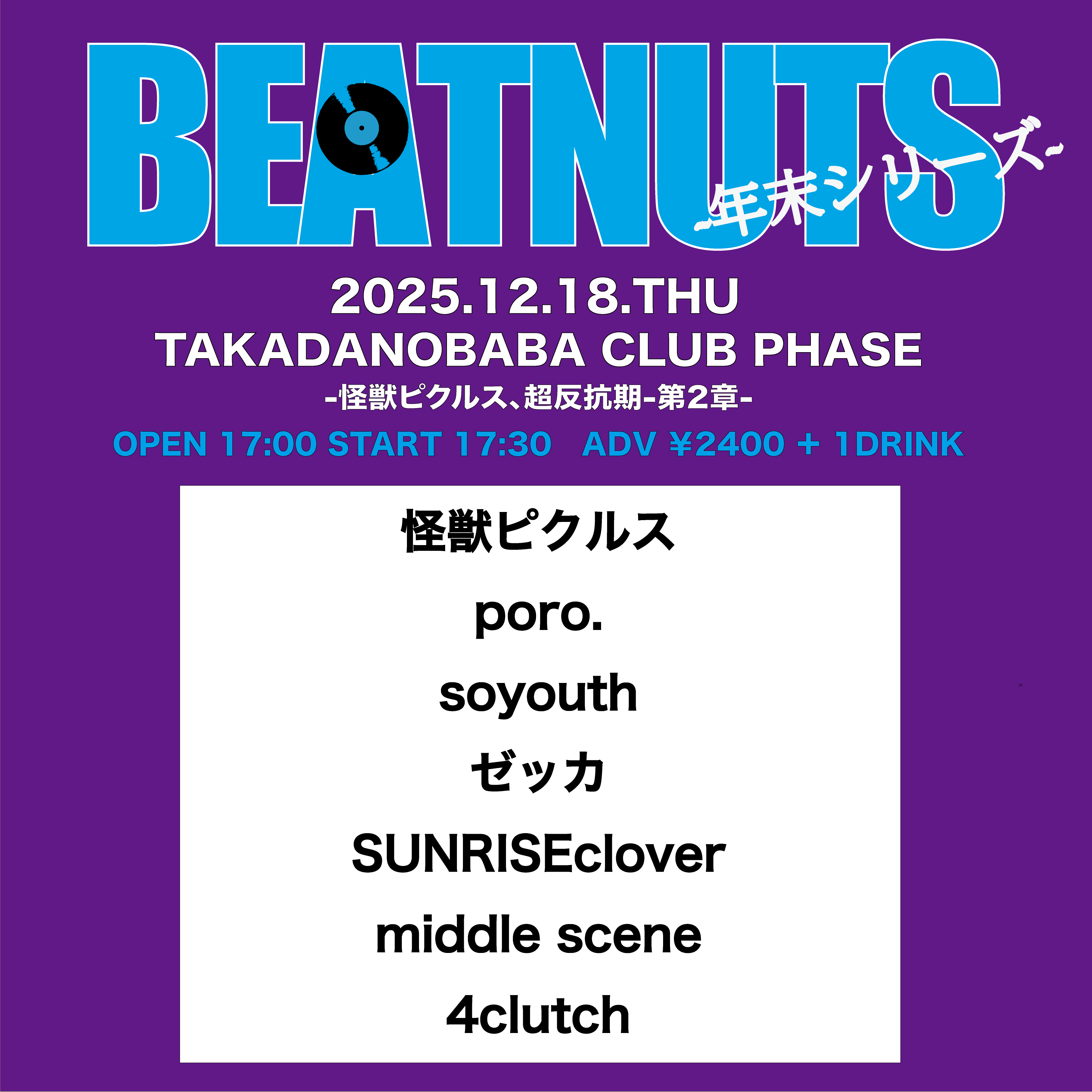 BEATNUTS
-年末シリーズ-

2025.12.18.THU
TAKADANOBABA CLUB PHASE
-怪獣ピクルス、超反抗期-第2章-
OPEN 17:00 START 17:30 ADV ¥2400 + 1DRINK

怪獣ピクルス
poro.
soyouth
ゼッカ
SUNRISEclover
middle scene
4clutch